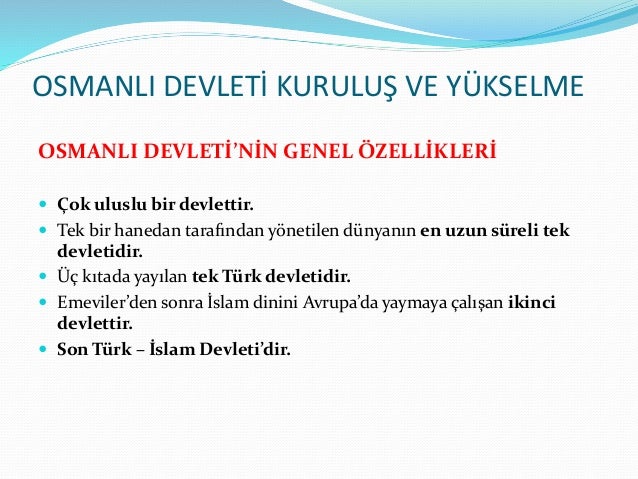 OSMANLI DEVLETİ KURULUŞ VE YÜKSELME

OSMANLI DEVLETİ'NİN GENEL ÖZELLİKLERİ

- Çok uluslu bir devlettir.
- Tek bir hanedan tarafından yönetilen dünyanın en uzun süreli tek devletidir.
- Üç kıtada yayılan tek Türk devletidir.
- Emeviler'den sonra İslam dinini Avrupa'da yaymaya çalışan ikinci devlettir.
- Son Türk – İslam Devleti'dir.